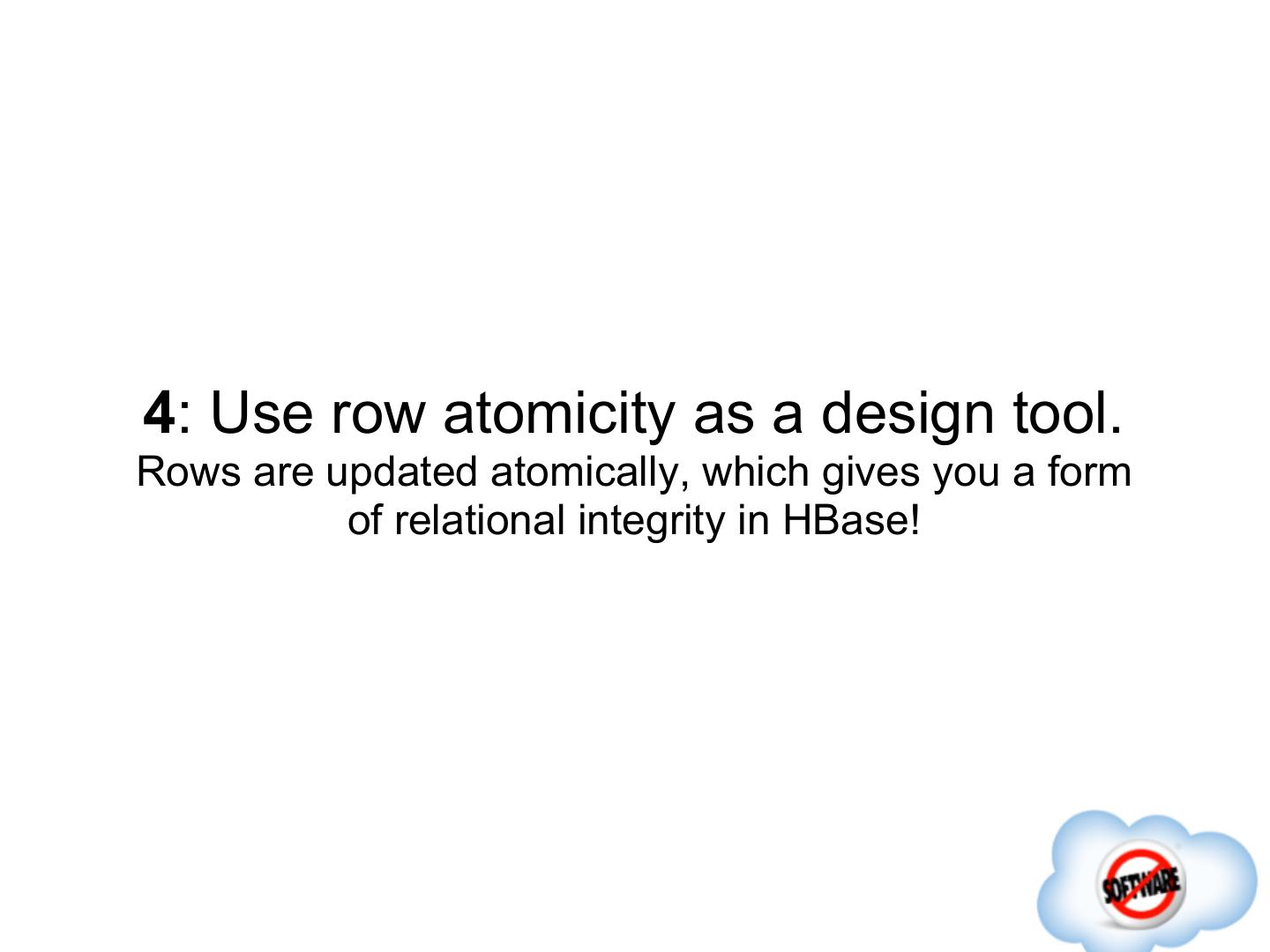 4: Use row atomicity as a design tool.
Rows are updated atomically, which gives you a form of relational integrity in HBase!

SOFTWARE